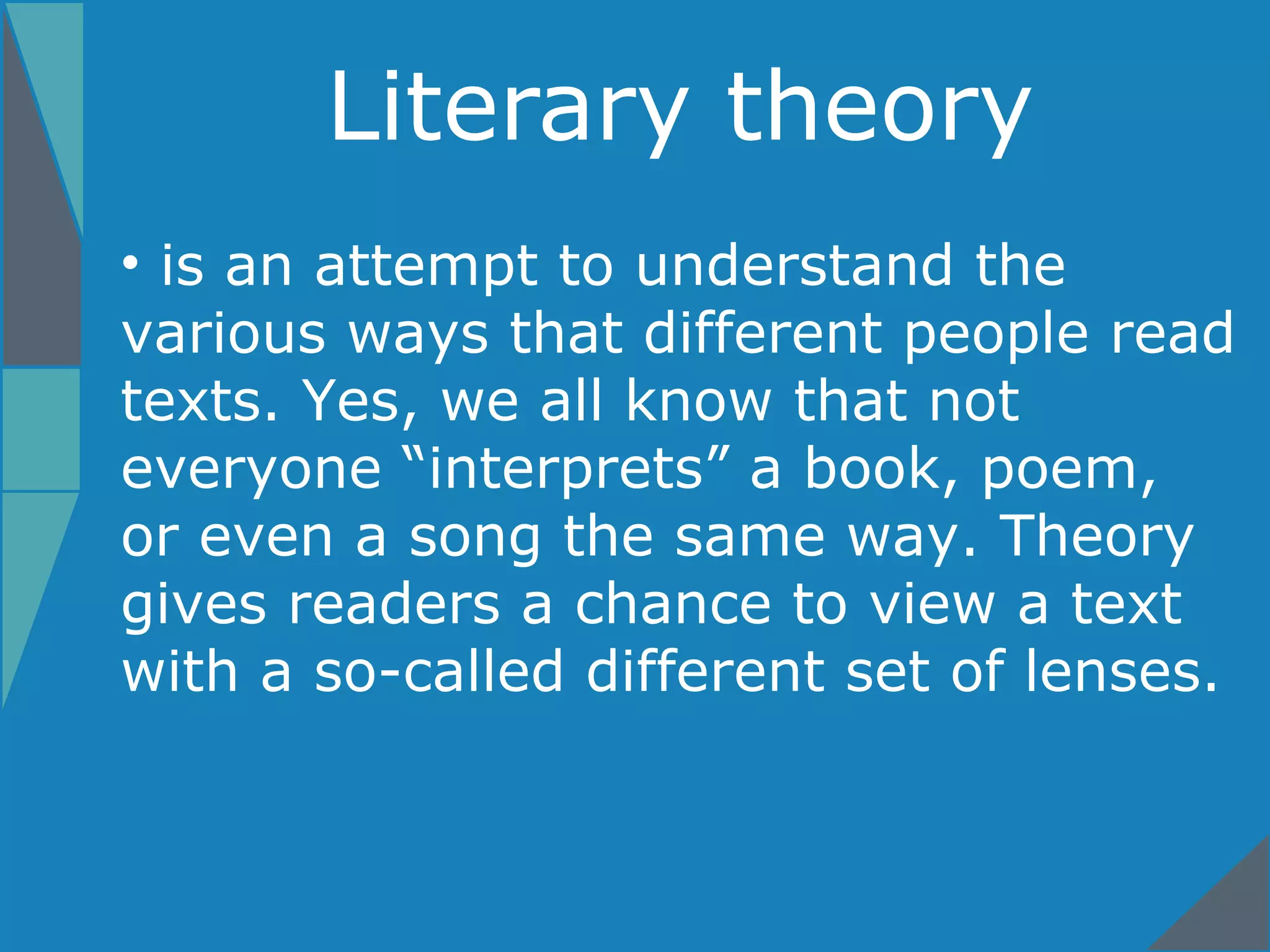 Literary theory

• is an attempt to understand the various ways that different people read texts. Yes, we all know that not everyone “interprets” a book, poem, or even a song the same way. Theory gives readers a chance to view a text with a so-called different set of lenses.